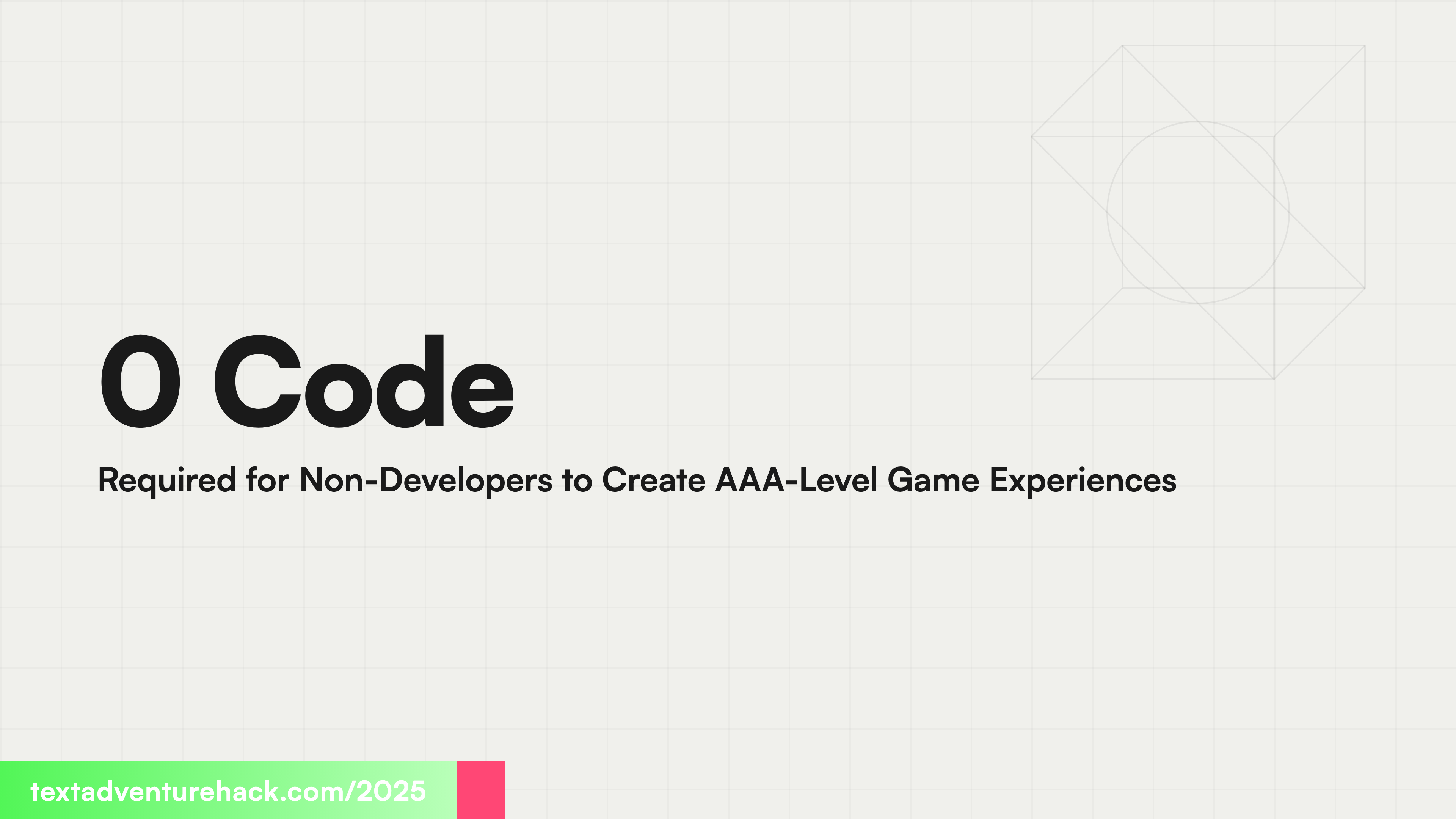 0 Code

Required for Non-Developers to Create AAA-Level Game Experiences

textadventurehack.com/2025